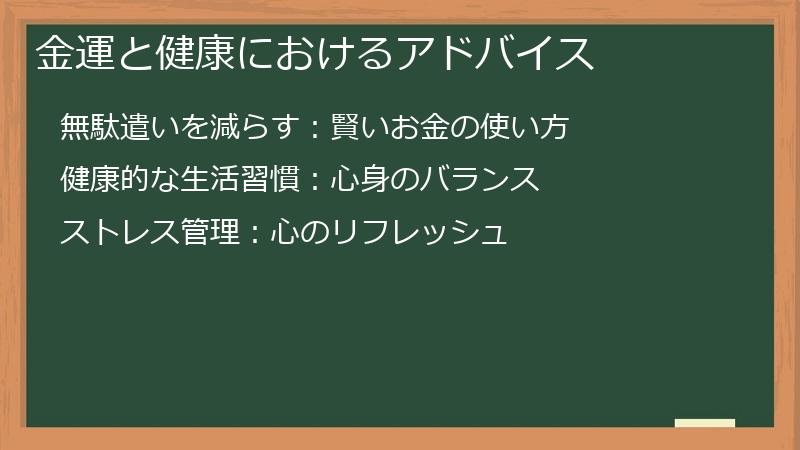 金運と健康におけるアドバイス

無駄遣いを減らす：賢いお金の使い方

健康的な生活習慣：心身のバランス

ストレス管理：心のリフレッシュ